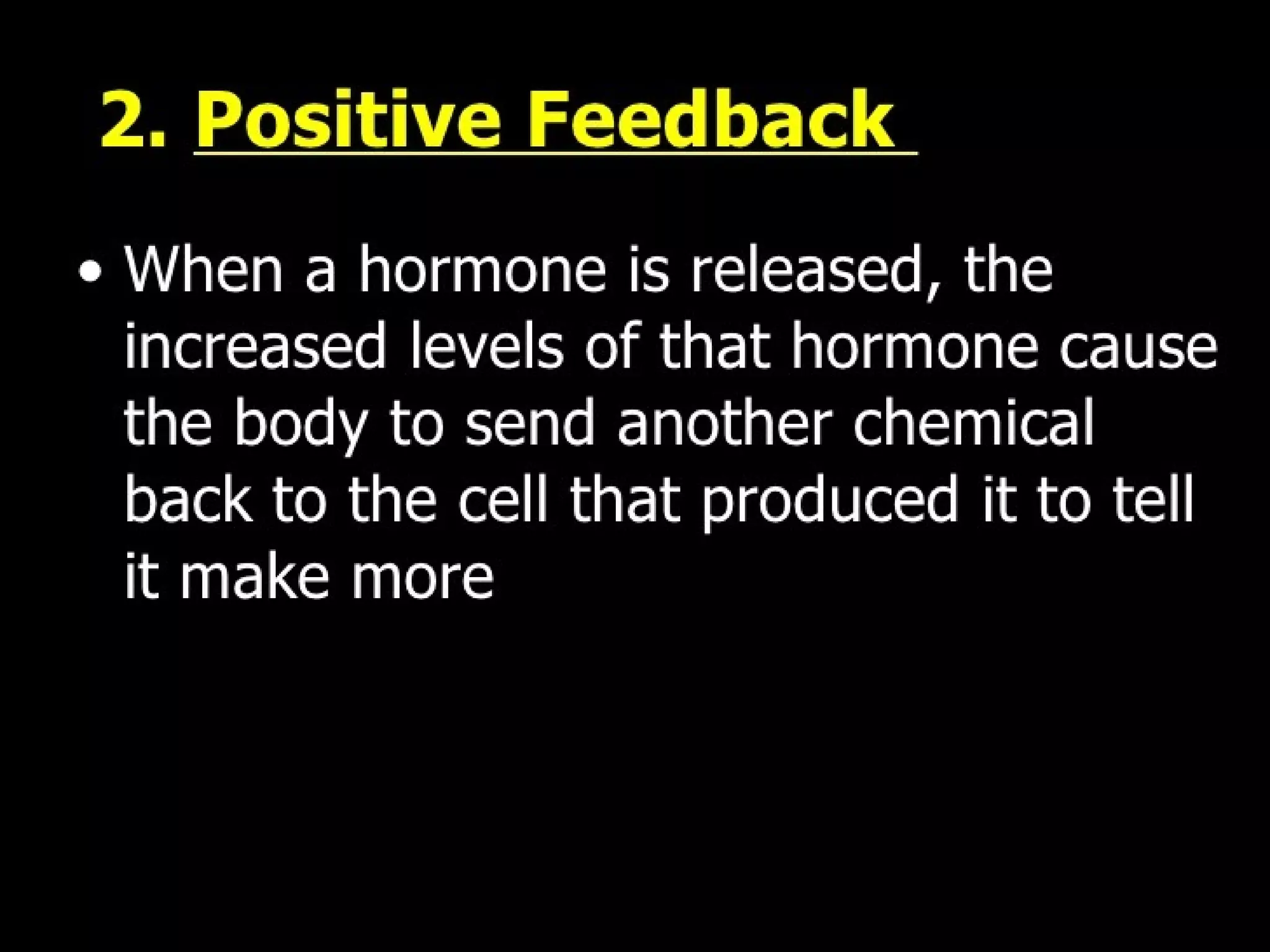 2. Positive Feedback

• When a hormone is released, the increased levels of that hormone cause the body to send another chemical back to the cell that produced it to tell it make more